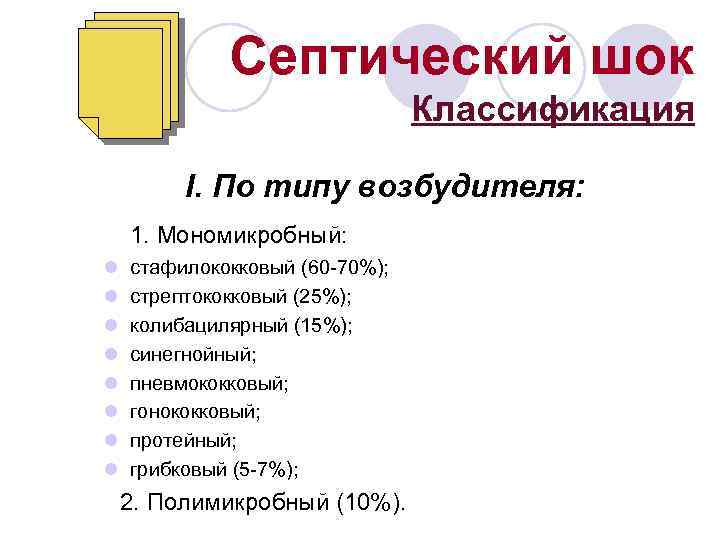 Септический шок
Классификация

I. По типу возбудителя:

1. Мономикробный:

- стафилококковый (60-70%);
- стрептококковый (25%);
- колибацилярный (15%);
- синегнойный;
- пневмококковый;
- гонококковый;
- протейный;
- грибковый (5-7%);

2. Полимикробный (10%).